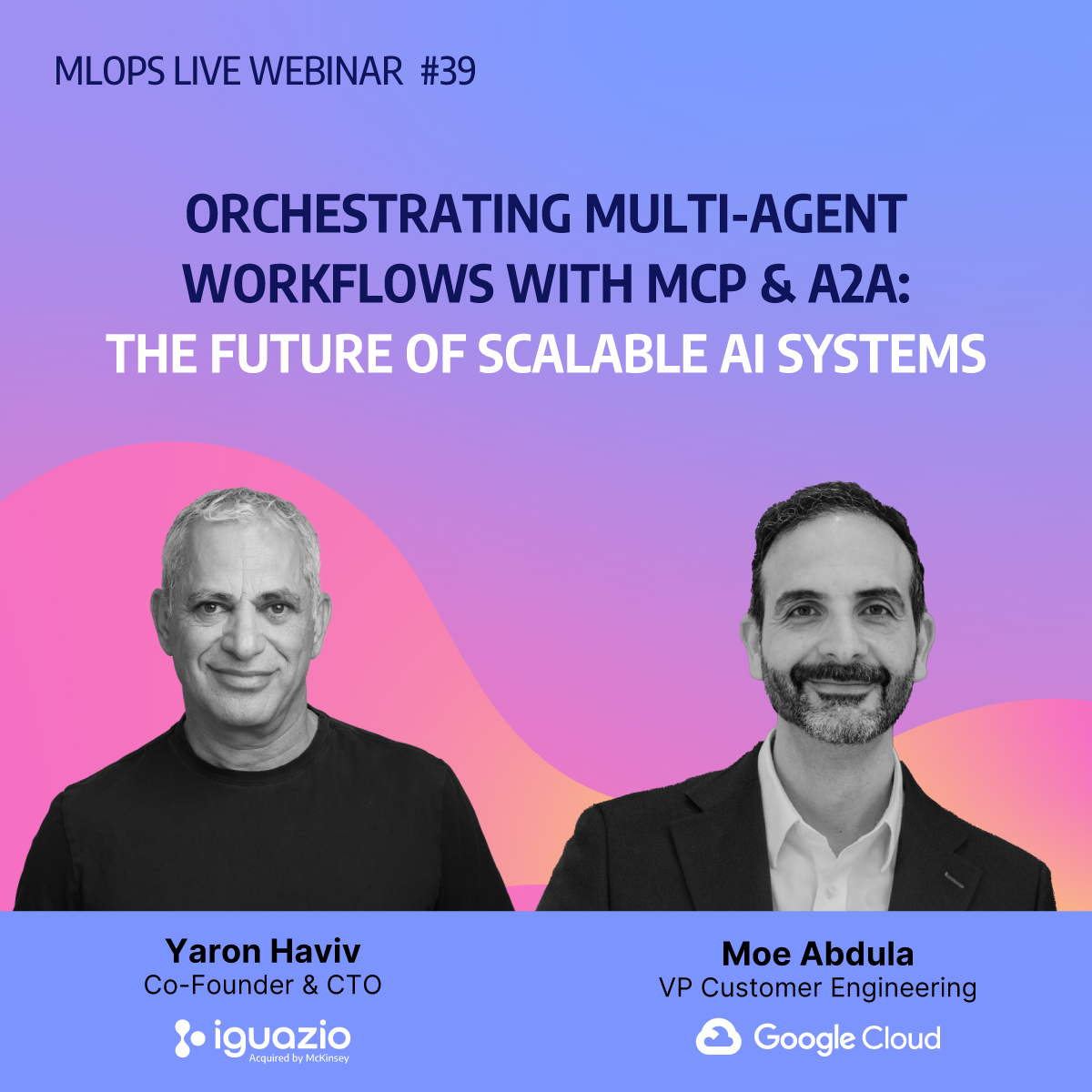 MLOPS LIVE WEBINAR #39

ORCHESTRATING MULTI-AGENT WORKFLOWS WITH MCP & A2A: THE FUTURE OF SCALABLE AI SYSTEMS

Yaron Haviv
Co-Founder & CTO
iguazio
Acquired by McKinsey

Moe Abdula
VP Customer Engineering
Google Cloud